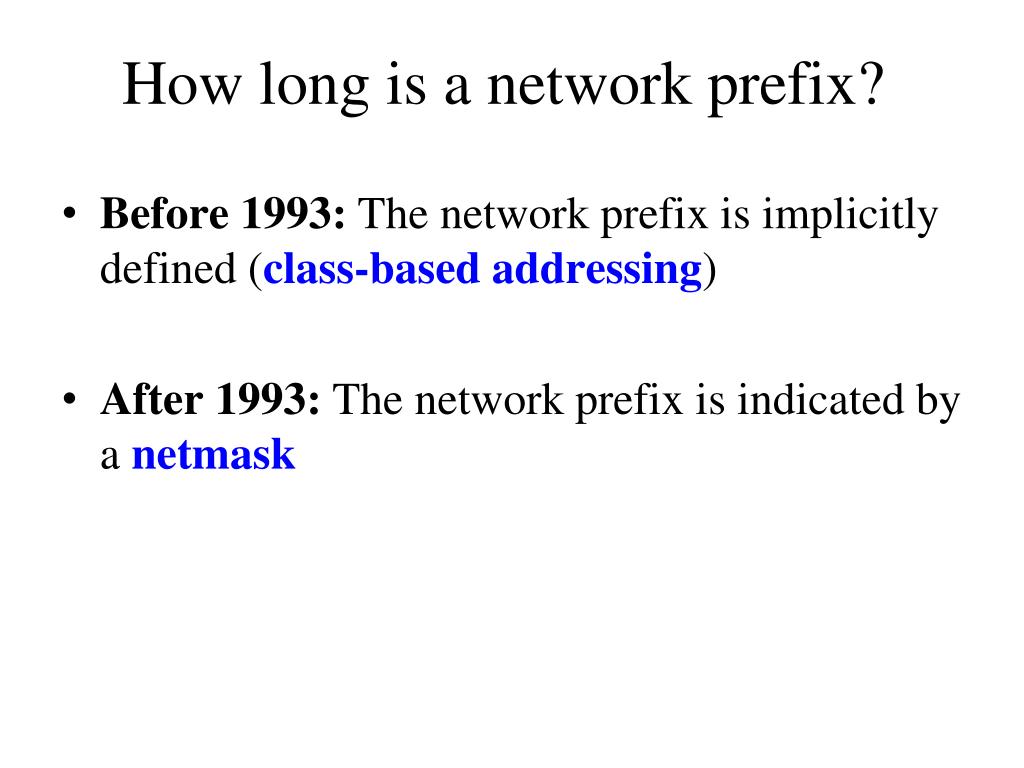 How long is a network prefix?

• Before 1993: The network prefix is implicitly defined (class-based addressing)

• After 1993: The network prefix is indicated by a netmask